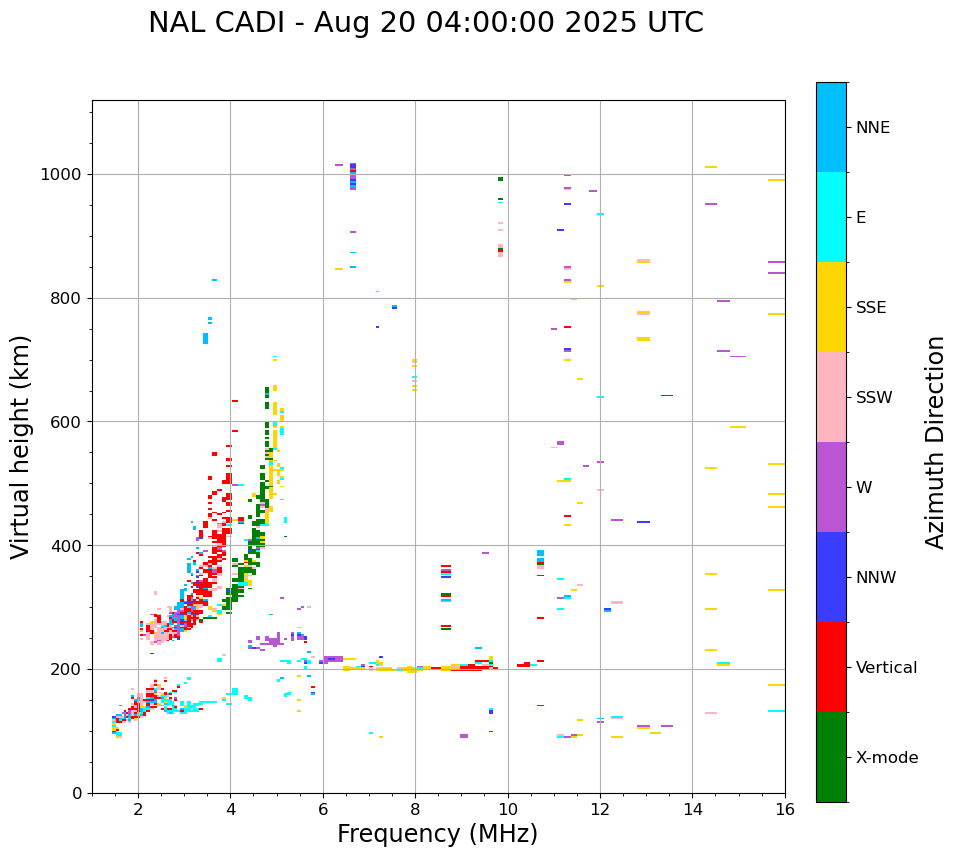 NAL CADI - Aug 20 04:00:00 2025 UTC

Virtual height (km)

1000
800
600
400
200
0

2
4
6
8
10
12
14
16

Frequency (MHz)

NNE
E
SSE
SSW
W
NNW
Vertical
X-mode

Azimuth Direction